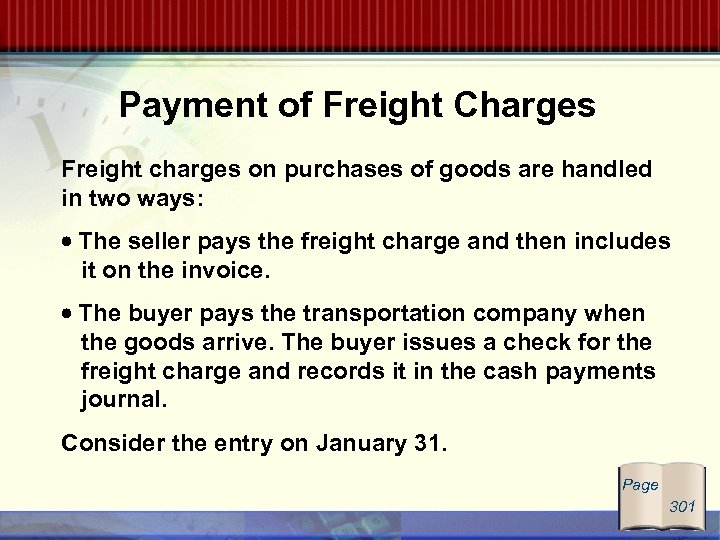 Payment of Freight Charges

Freight charges on purchases of goods are handled in two ways:

• The seller pays the freight charge and then includes it on the invoice.

• The buyer pays the transportation company when the goods arrive. The buyer issues a check for the freight charge and records it in the cash payments journal.

Consider the entry on January 31.

Page 301